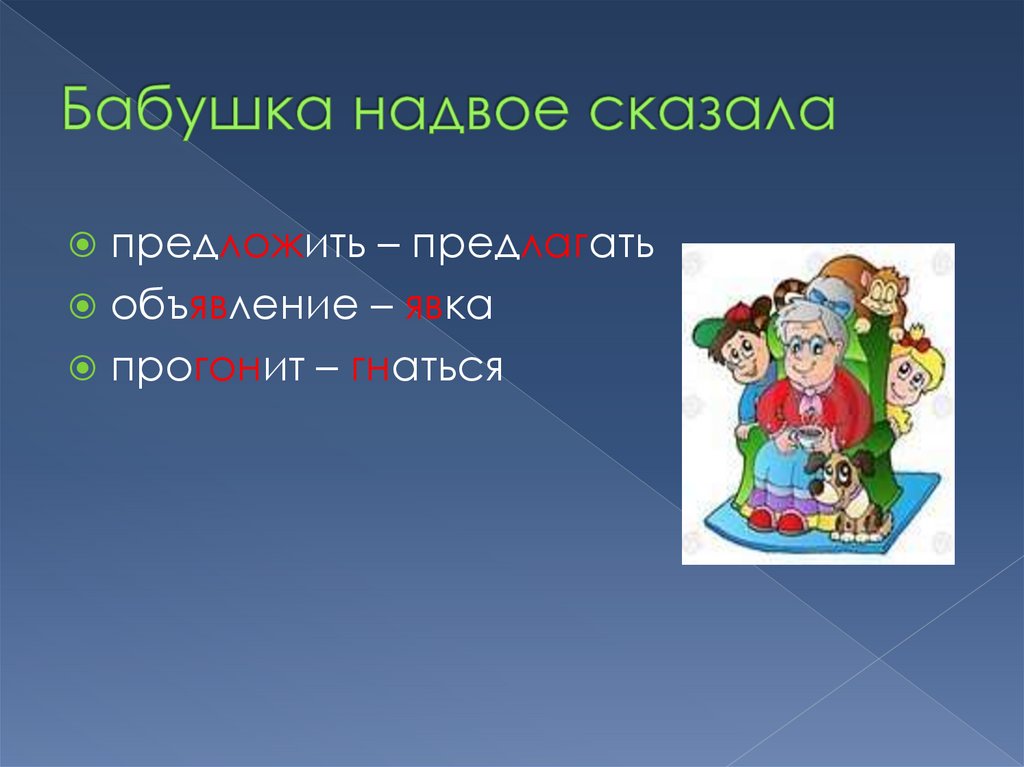 Бабушка надвое сказала

предложить – предлагать
объявление – явка
прогонит – гнаться